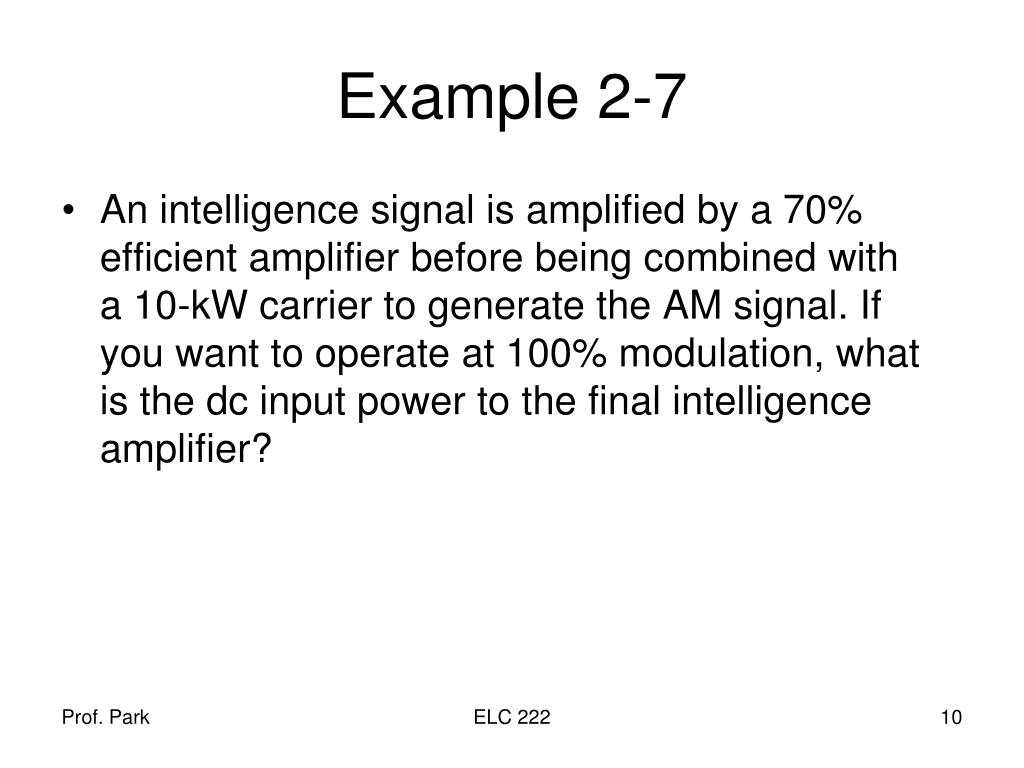 Example 2-7

• An intelligence signal is amplified by a 70% efficient amplifier before being combined with a 10-kW carrier to generate the AM signal. If you want to operate at 100% modulation, what is the dc input power to the final intelligence amplifier?

Prof. Park

ELC 222

10